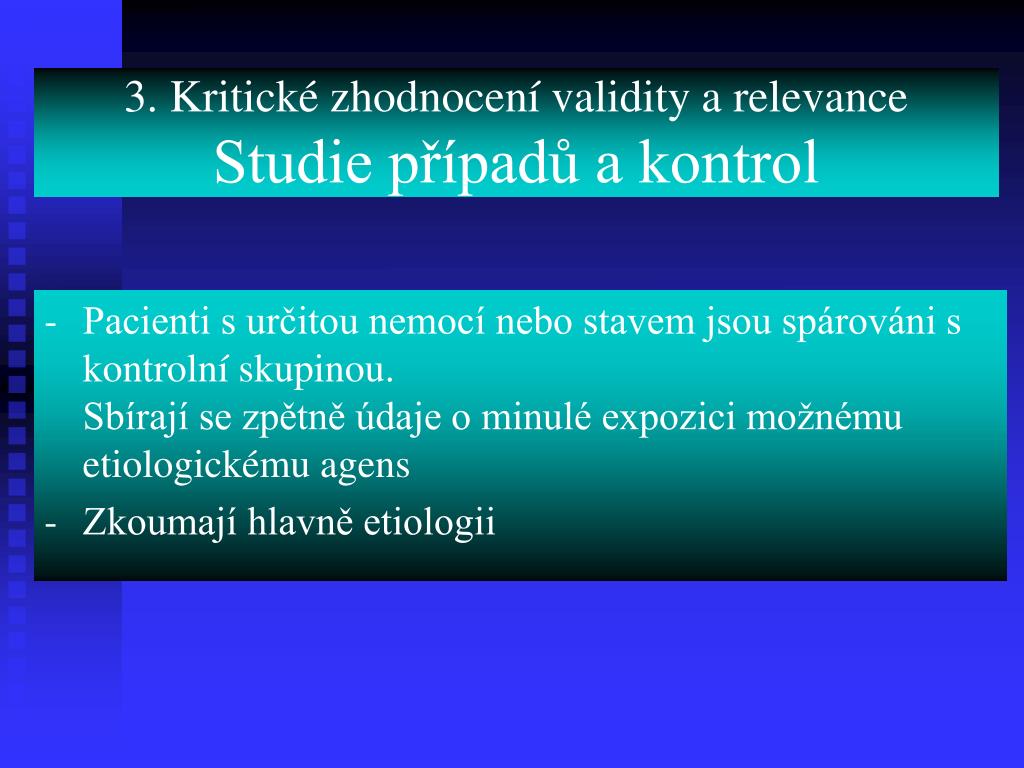 3. Kritické zhodnocení validity a relevance
Studie případů a kontrol

- Pacienti s určitou nemocí nebo stavem jsou spárováni s kontrolní skupinou.
Sbírají se zpětně údaje o minulé expozici možnému etiologickému agens
- Zkoumají hlavně etiologii